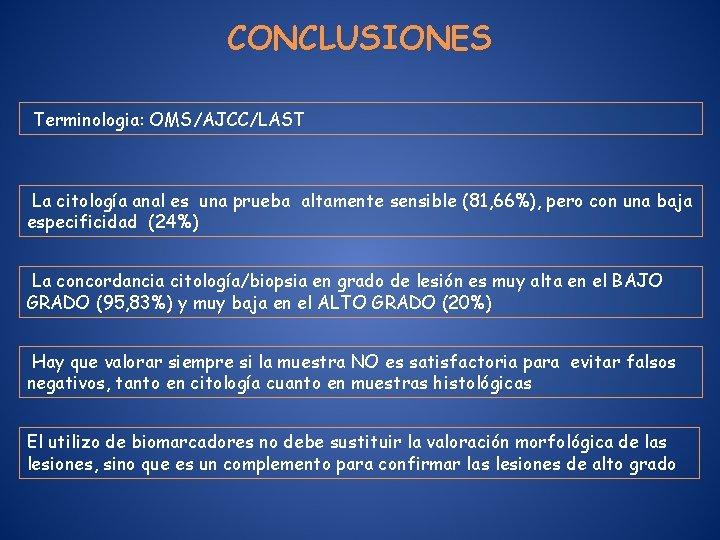 CONCLUSIONES

Terminologia: OMS/AJCC/LAST

La citología anal es una prueba altamente sensible (81,66%), pero con una baja especificidad (24%)

La concordancia citología/biopsia en grado de lesión es muy alta en el BAJO GRADO (95,83%) y muy baja en el ALTO GRADO (20%)

Hay que valorar siempre si la muestra NO es satisfactoria para evitar falsos negativos, tanto en citología cuanto en muestras histológicas

El utilizo de biomarcadores no debe sustituir la valoración morfológica de las lesiones, sino que es un complemento para confirmar las lesiones de alto grado